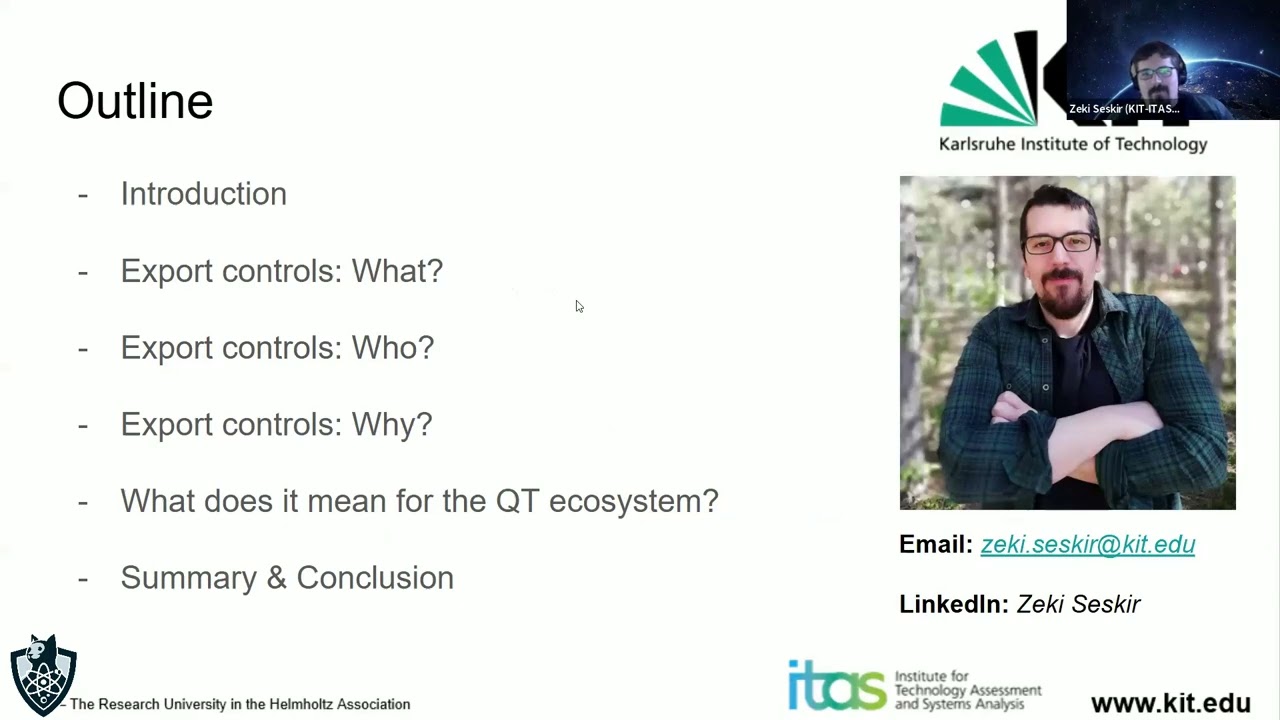 Outline

- Introduction

- Export controls: What?

- Export controls: Who?

- Export controls: Why?

- What does it mean for the QT ecosystem?

- Summary & Conclusion

Zeki Seskir (KIT-ITAS...

Karlsruhe Institute of Technology

Email: zeki.seskir@kit.edu

LinkedIn: Zeki Seskir

– The Research University in the Helmholtz Association

itas Institute for Technology Assessment and Systems Analysis

www.kit.edu